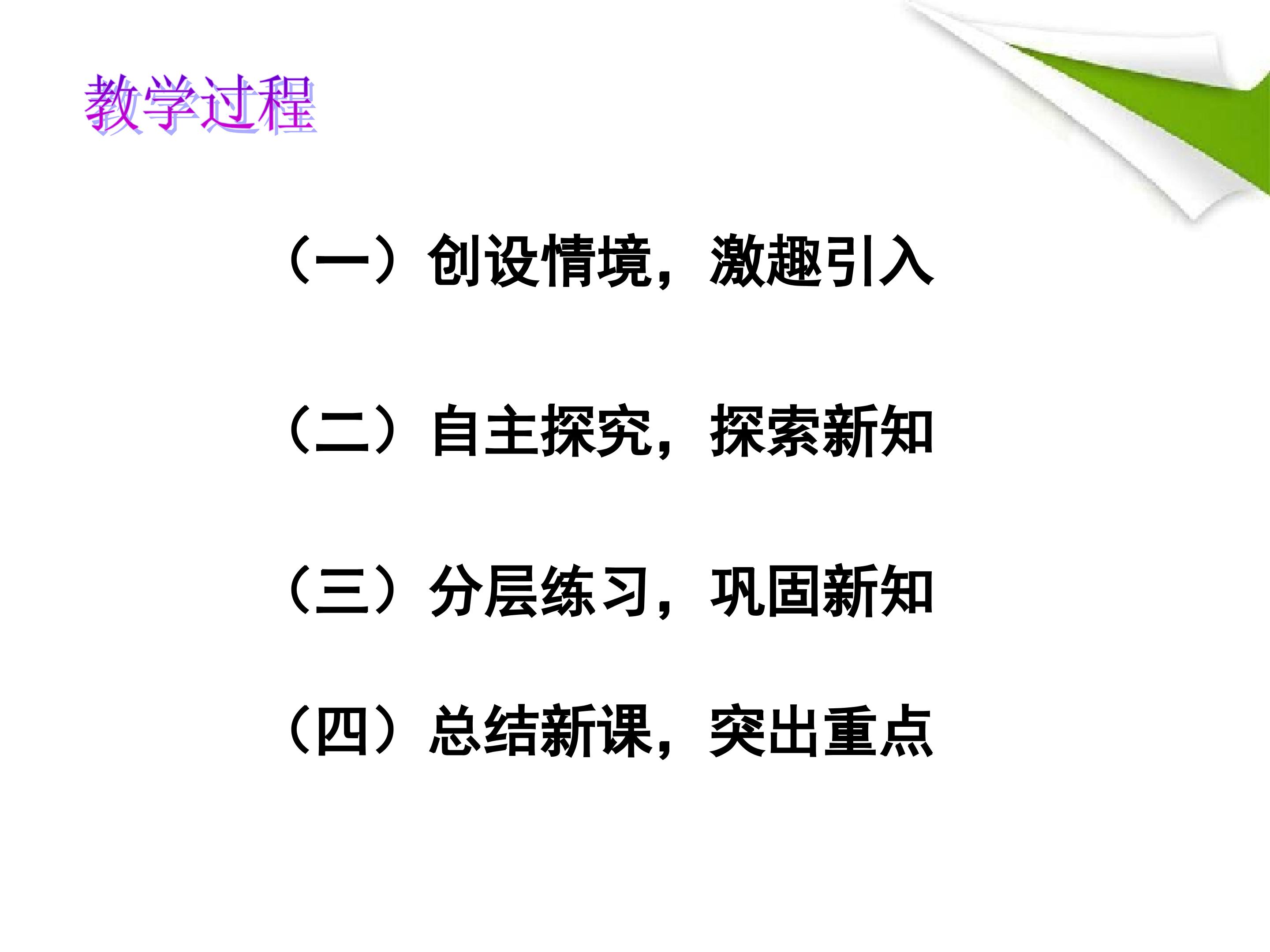 教学过程

（一）创设情境，激趣引入

（二）自主探究，探索新知

（三）分层练习，巩固新知

（四）总结新课，突出重点